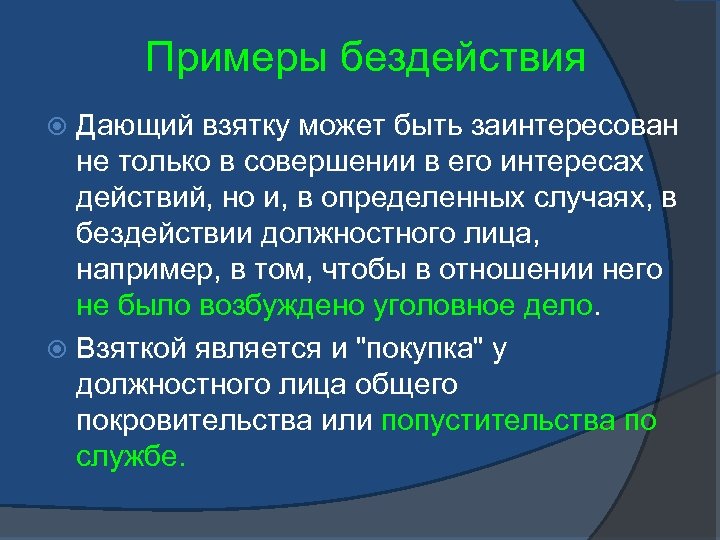 Примеры бездействия

Дающий взятку может быть заинтересован не только в совершении в его интересах действий, но и, в определенных случаях, в бездействии должностного лица, например, в том, чтобы в отношении него не было возбуждено уголовное дело.

Взяткой является и "покупка" у должностного лица общего покровительства или попустительства по службе.